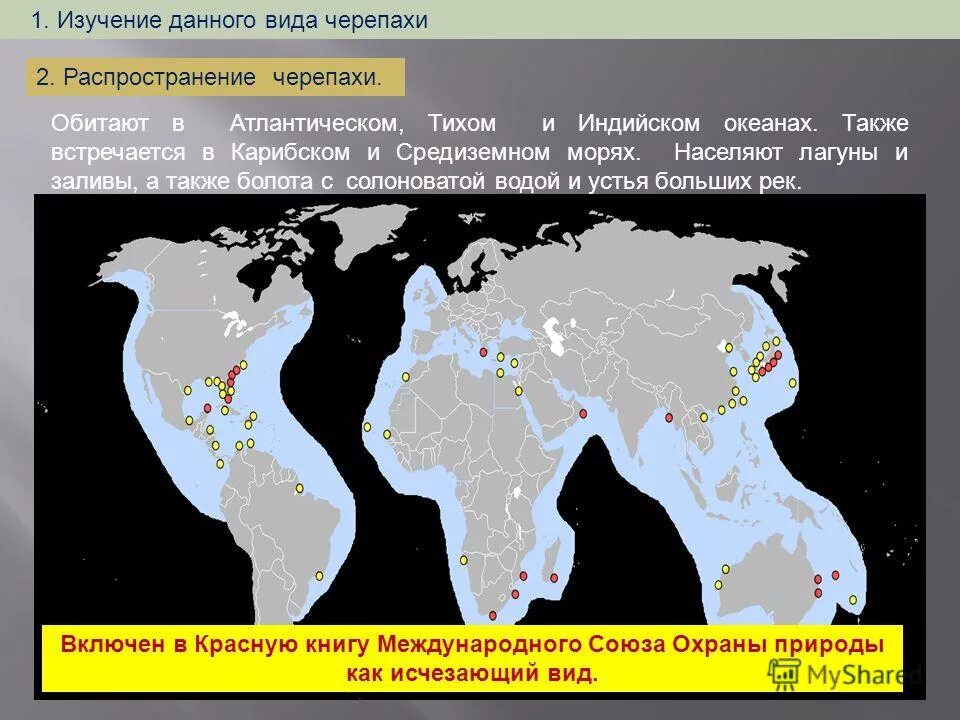 1. Изучение данного вида черепахи

2. Распространение черепахи.

Обитают в Атлантическом, Тихом и Индийском океанах. Также встречается в Карибском и Средиземном морях. Населяют лагуны и заливы, а также болота с солоноватой водой и устья больших рек.

Включен в Красную книгу Международного Союза Охраны природы как исчезающий вид.

MyShared